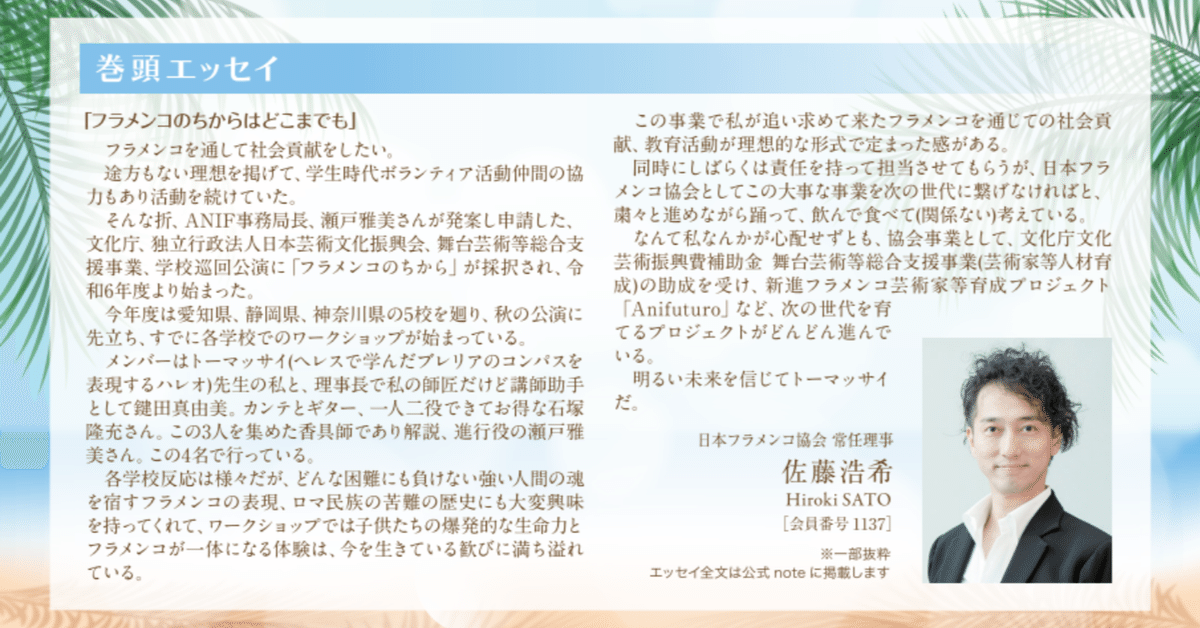 巻頭エッセイ

「フラメンコのちからはどこまでも」

フラメンコを通して社会貢献をしたい。

途方もない理想を掲げて、学生時代ボランティア活動仲間の協力もあり活動を続けていた。

そんな折、ANIF事務局長、瀬戸雅美さんが発案し申請した、文化庁、独立行政法人日本芸術文化振興会、舞台芸術等総合支援事業、学校巡回公演に「フラメンコのちから」が採択され、令和6年度より始まった。

今年度は愛知県、静岡県、神奈川県の5校を廻り、秋の公演に先立ち、すでに各学校でのワークショップが始まっている。

メンバーはトーマッサイ(ヘレスで学んだブレリアのコンパスを表現するハレオ)先生の私と、理事長で私の師匠だけど講師助手として鍵田真由美。カンテとギター、一人二役できてお得な石塚隆充さん。この3人を集めた香具師であり解説、進行役の瀬戸雅美さん。この4名で行っている。

各学校反応は様々だが、どんな困難にも負けない強い人間の魂を宿すフラメンコの表現、ロマ民族の苦難の歴史にも大変興味を持ってくれて、ワークショップでは子供たちの爆発的な生命力とフラメンコが一体になる体験は、今を生きている歓びに満ち溢れている。

この事業で私が追い求めて来たフラメンコを通じての社会貢献、教育活動が理想的な形式で定まった感がある。

同時にしばらくは責任を持って担当させてもらうが、日本フラメンコ協会としてこの大事な事業を次の世代に繋げなければと、粛々と進めながら踊って、飲んで食べて(関係ない)考えている。

なんて私なんかが心配せずとも、協会事業として、文化庁文化芸術振興費補助金 舞台芸術等総合支援事業(芸術家等人材育成)の助成を受け、新進フラメンコ芸術家等育成プロジェクト「Anifuturo」など、次の世代を育てるプロジェクトがどんどん進んでいる。

明るい未来を信じてトーマッサイだ。

日本フラメンコ協会 常任理事
佐藤浩希
Hiroki SATO
[会員番号 1137]

※一部抜粋
エッセイ全文は公式 note に掲載します